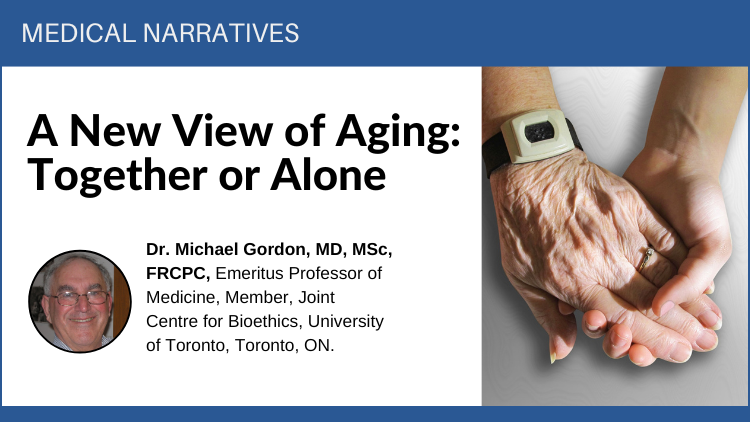 MEDICAL NARRATIVES

A New View of Aging: Together or Alone

Dr. Michael Gordon, MD, MSc, FRCPC, Emeritus Professor of Medicine, Member, Joint Centre for Bioethics, University of Toronto, Toronto, ON.